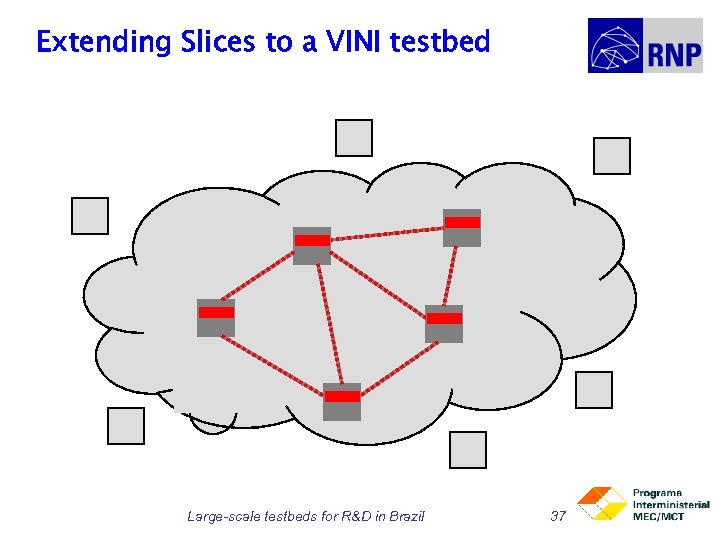 Extending Slices to a VINI testbed

RNP

Large-scale testbeds for R&D in Brazil

37

Programa Interministerial MEC/MCT